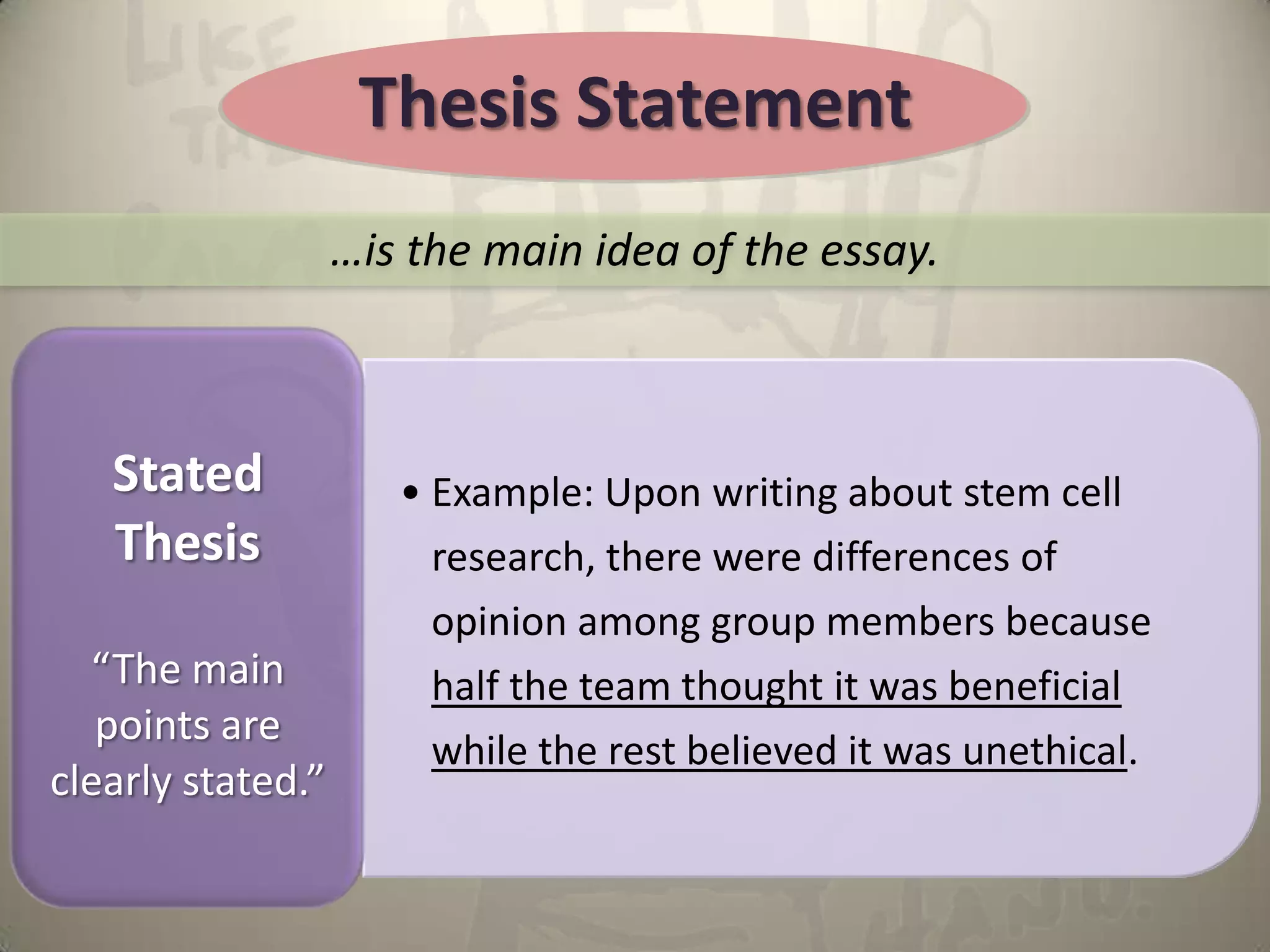 Thesis Statement

…is the main idea of the essay.

Stated Thesis

“The main points are clearly stated.”

• Example: Upon writing about stem cell research, there were differences of opinion among group members because half the team thought it was beneficial while the rest believed it was unethical.